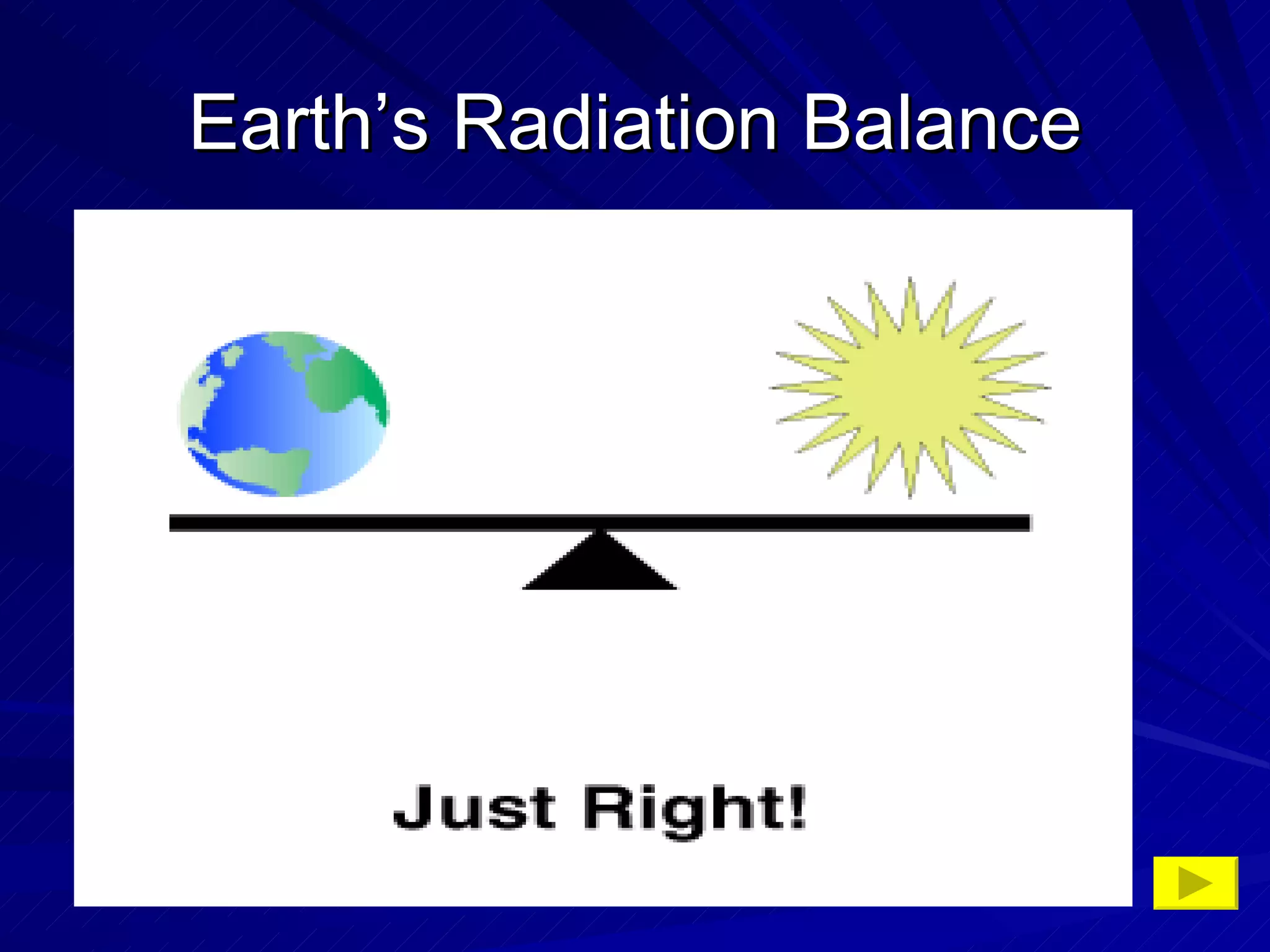 Earth’s Radiation Balance

Just Right!